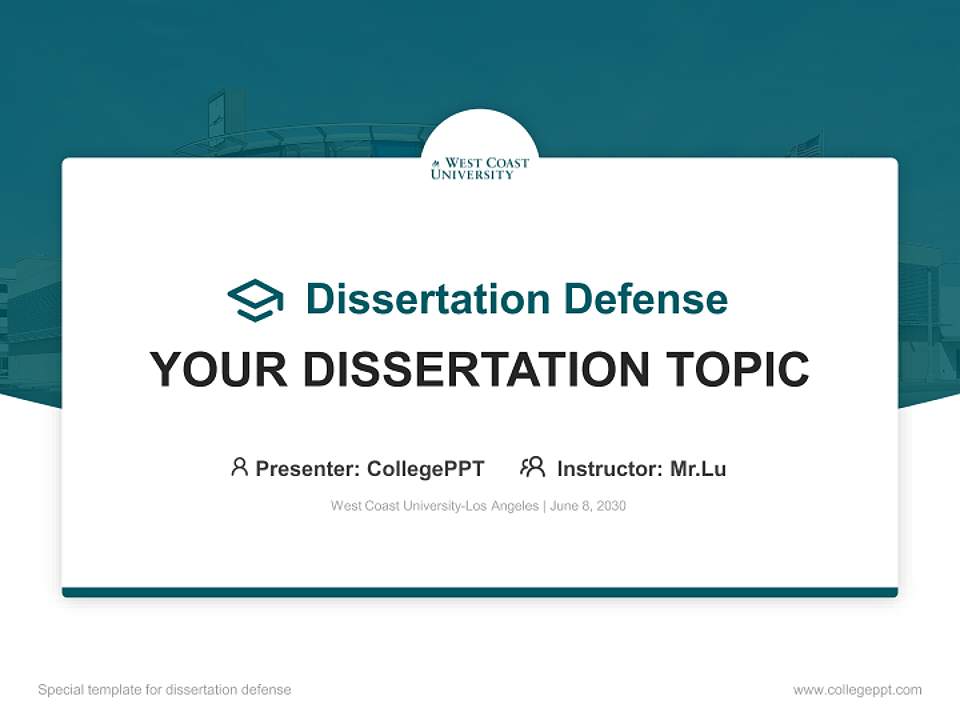 WEST COAST UNIVERSITY

Dissertation Defense

YOUR DISSERTATION TOPIC

Presenter: CollegePPT Instructor: Mr.Lu

West Coast University-Los Angeles | June 8, 2030

Special template for dissertation defense

www.collegeppt.com